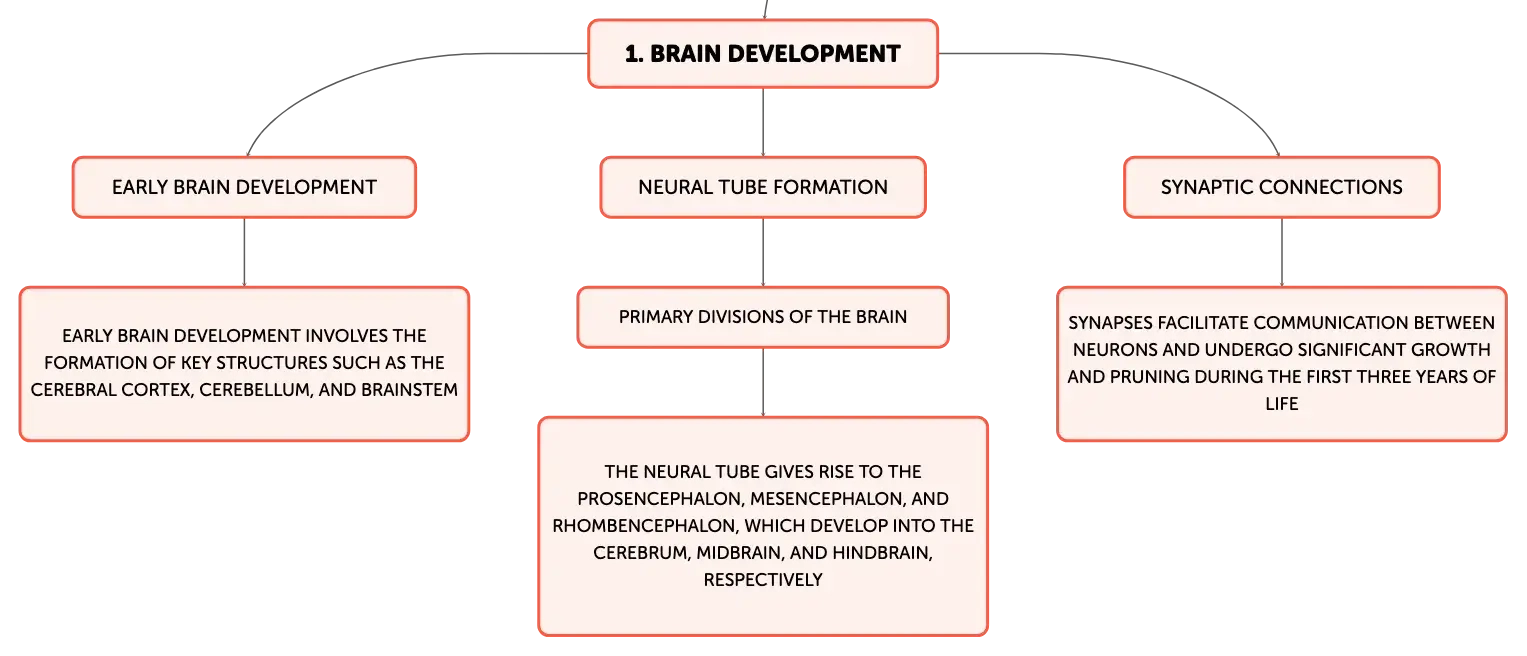 1. BRAIN DEVELOPMENT

EARLY BRAIN DEVELOPMENT

EARLY BRAIN DEVELOPMENT INVOLVES THE FORMATION OF KEY STRUCTURES SUCH AS THE CEREBRAL CORTEX, CEREBELLUM, AND BRAINSTEM

NEURAL TUBE FORMATION

PRIMARY DIVISIONS OF THE BRAIN

THE NEURAL TUBE GIVES RISE TO THE PROSENCEPHALON, MESENCEPHALON, AND RHOMBENCEPHALON, WHICH DEVELOP INTO THE CEREBRUM, MIDBRAIN, AND HINDBRAIN, RESPECTIVELY

SYNAPTIC CONNECTIONS

SYNAPSES FACILITATE COMMUNICATION BETWEEN NEURONS AND UNDERGO SIGNIFICANT GROWTH AND PRUNING DURING THE FIRST THREE YEARS OF LIFE